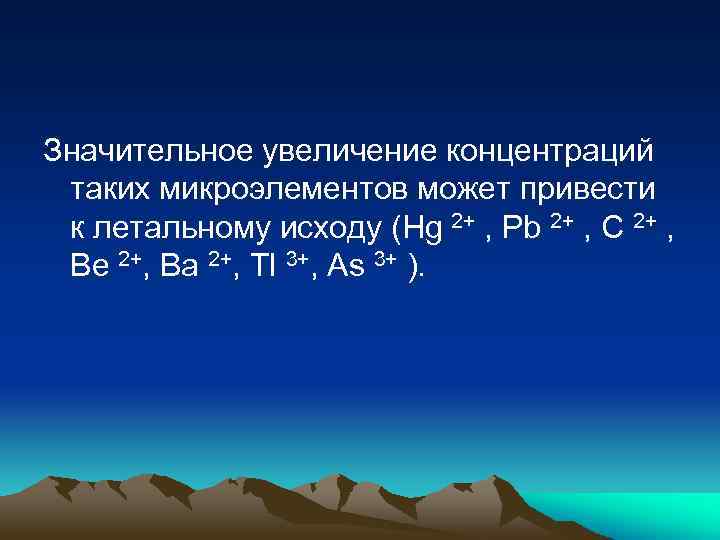 Значительное увеличение концентраций таких микроэлементов может привести к летальному исходу ($Hg^{2+}$ , $Pb^{2+}$ , $C^{2+}$ , $Be^{2+}$, $Ba^{2+}$, $Tl^{3+}$, $As^{3+}$ ).